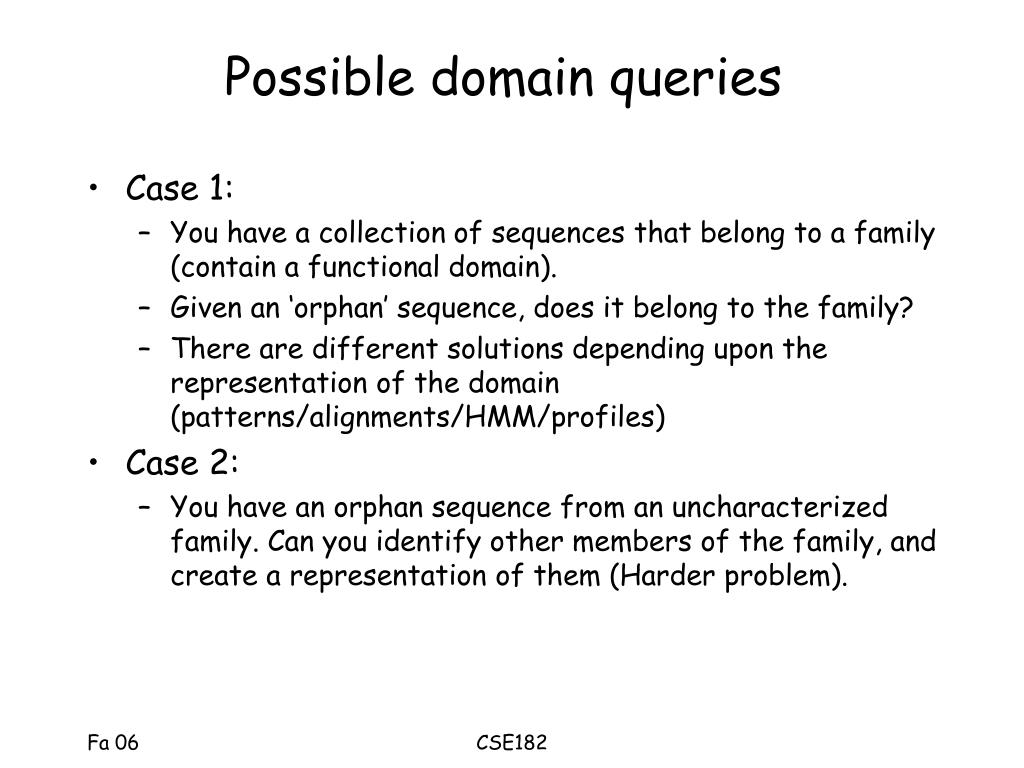 Possible domain queries

• Case 1:
– You have a collection of sequences that belong to a family (contain a functional domain).
– Given an ‘orphan’ sequence, does it belong to the family?
– There are different solutions depending upon the representation of the domain (patterns/alignments/HMM/profiles)
• Case 2:
– You have an orphan sequence from an uncharacterized family. Can you identify other members of the family, and create a representation of them (Harder problem).

Fa 06

CSE182